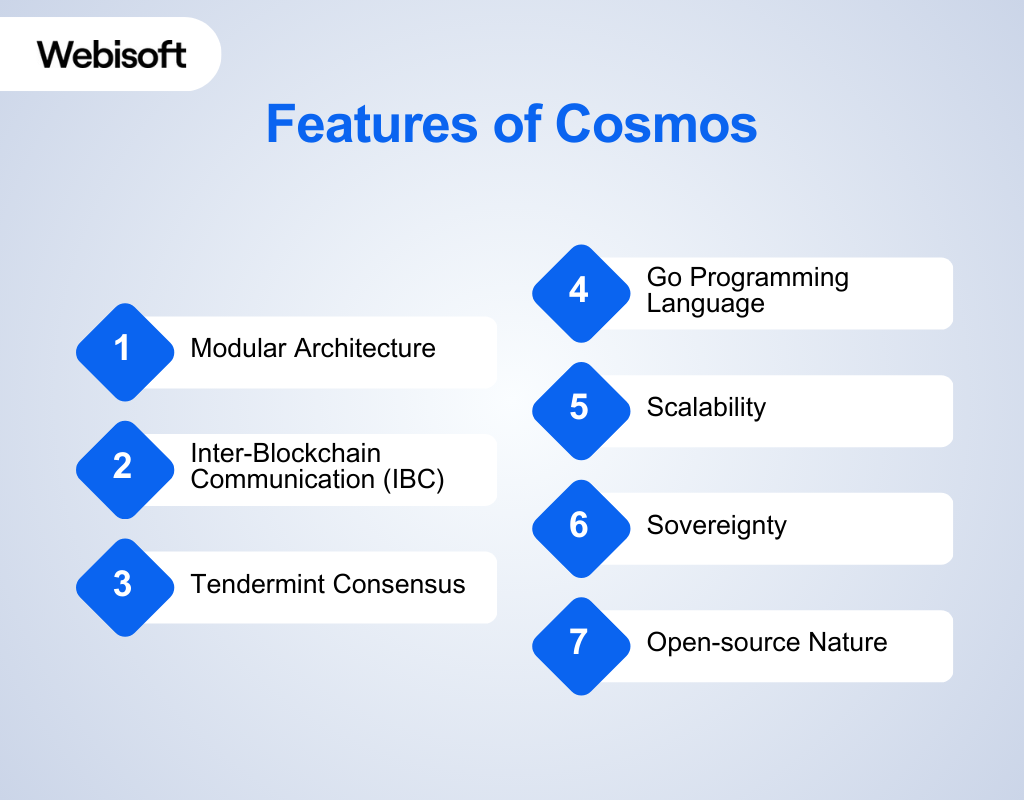 Webisoft

Features of Cosmos

1 Modular Architecture

2 Inter-Blockchain Communication (IBC)

3 Tendermint Consensus

4 Go Programming Language

5 Scalability

6 Sovereignty

7 Open-source Nature